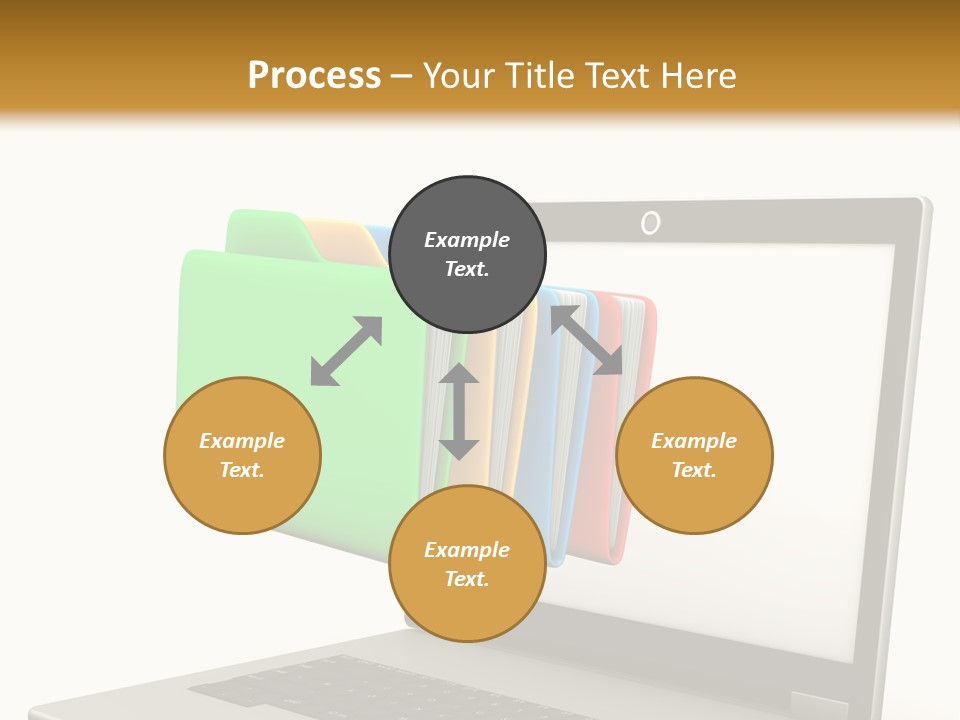 Process – Your Title Text Here

Example Text.

Example Text.

Example Text.

Example Text.